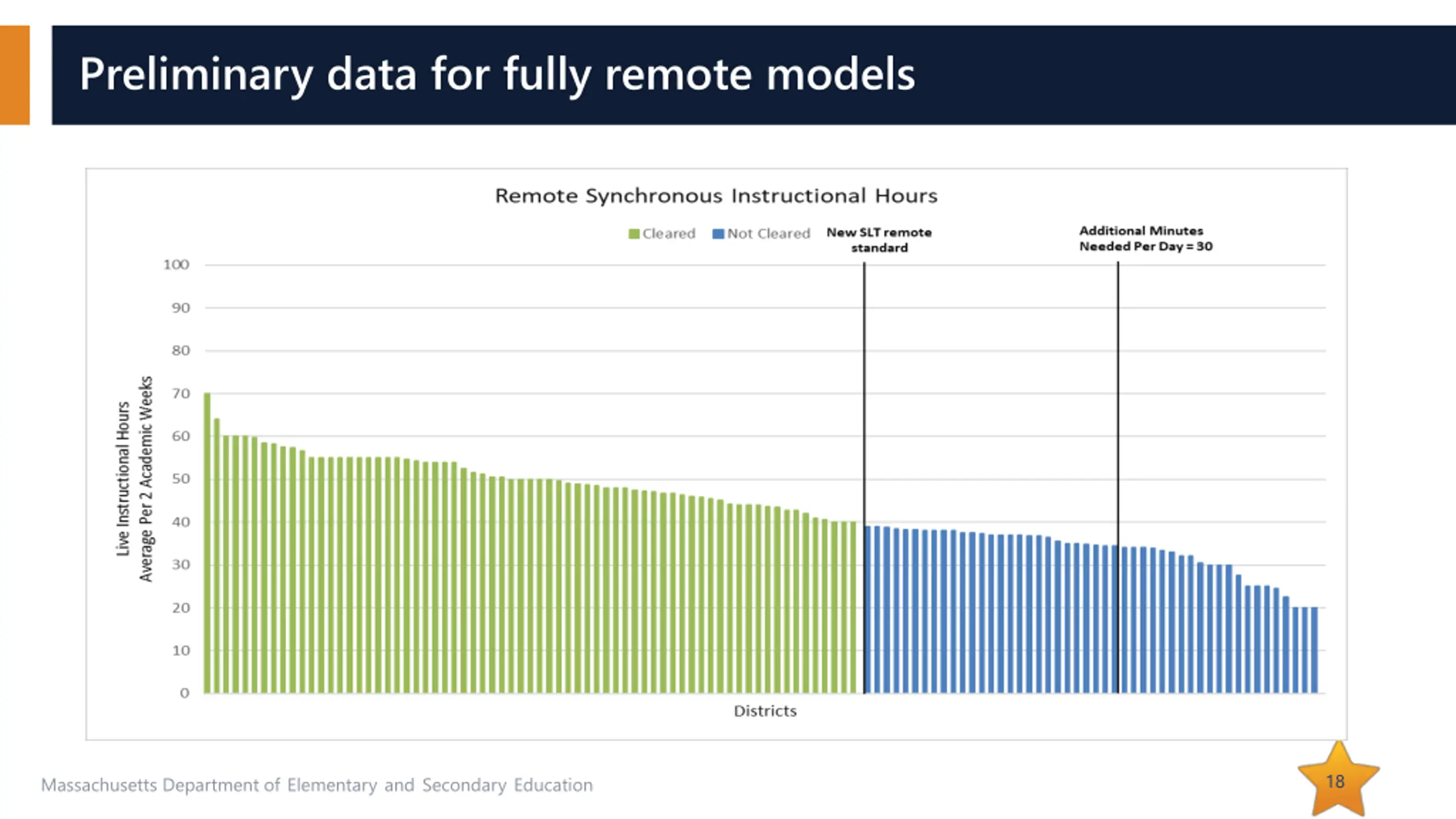 Preliminary data for fully remote models

Remote Synchronous Instructional Hours

Cleared Not Cleared

New SLT remote standard

Additional Minutes Needed Per Day = 30

Live Instructional Hours Average Per 2 Academic Weeks

100
90
80
70
60
50
40
30
20
10
0

Districts

Massachusetts Department of Elementary and Secondary Education

18